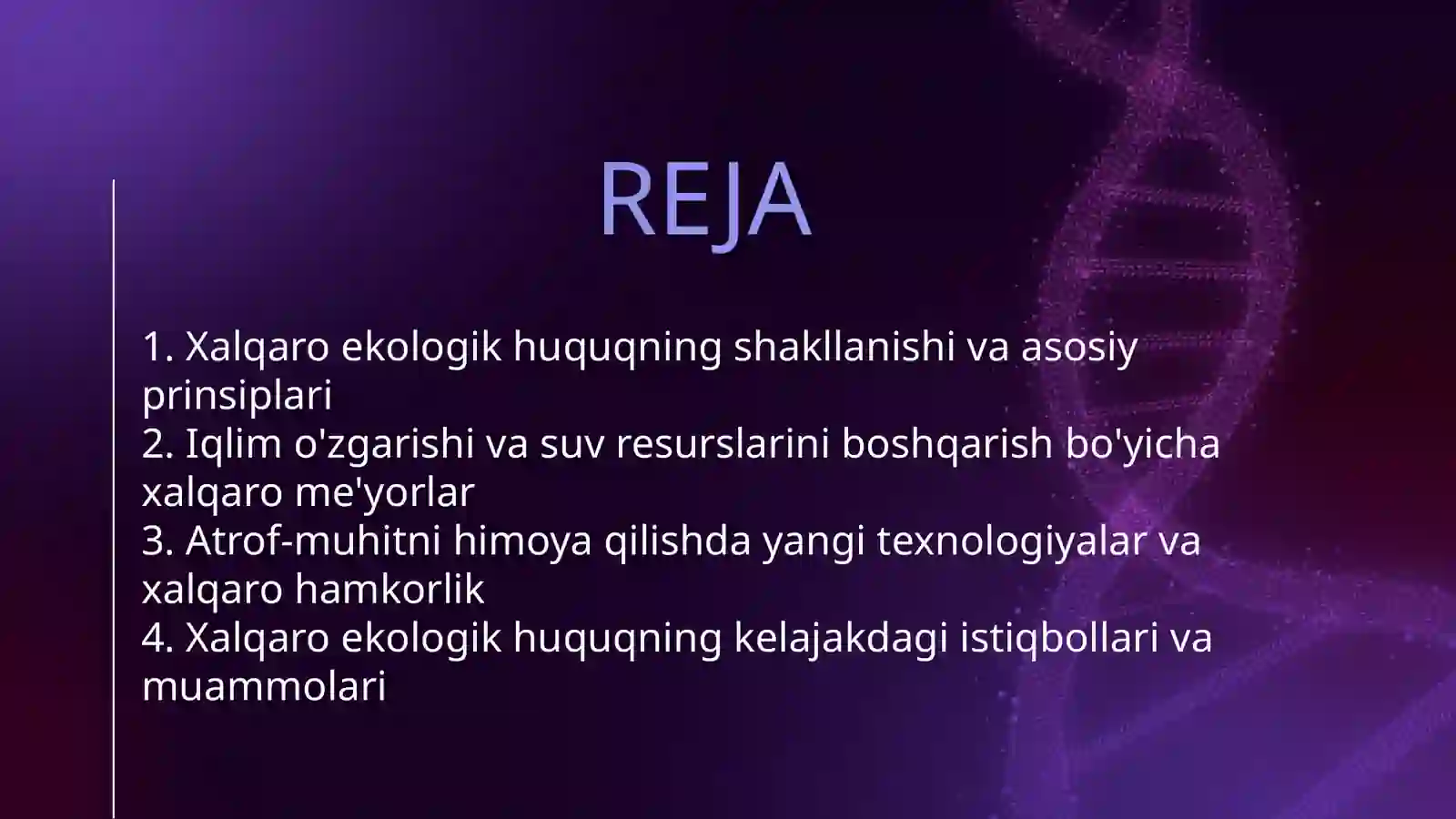 REJA

1. Xalqaro ekologik huquqning shakllanishi va asosiy prinsiplari
2. Iqlim o'zgarishi va suv resurslarini boshqarish bo'yicha xalqaro me'yorlar
3. Atrof-muhitni himoya qilishda yangi texnologiyalar va xalqaro hamkorlik
4. Xalqaro ekologik huquqning kelajakdagi istiqbollari va muammolari